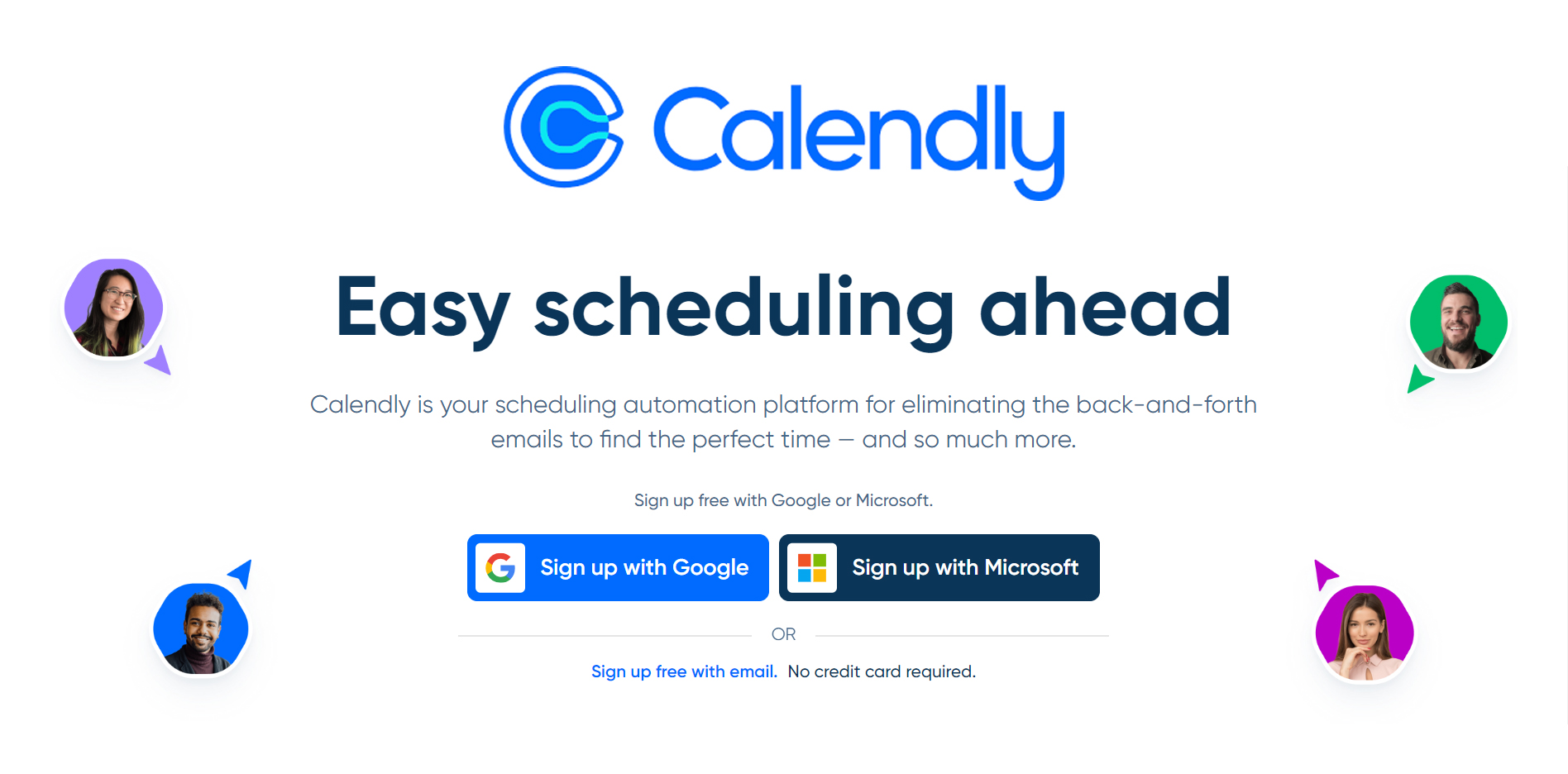 Calendly

Easy scheduling ahead

Calendly is your scheduling automation platform for eliminating the back-and-forth emails to find the perfect time — and so much more.

Sign up free with Google or Microsoft.

Sign up with Google

Sign up with Microsoft

OR

Sign up free with email. No credit card required.